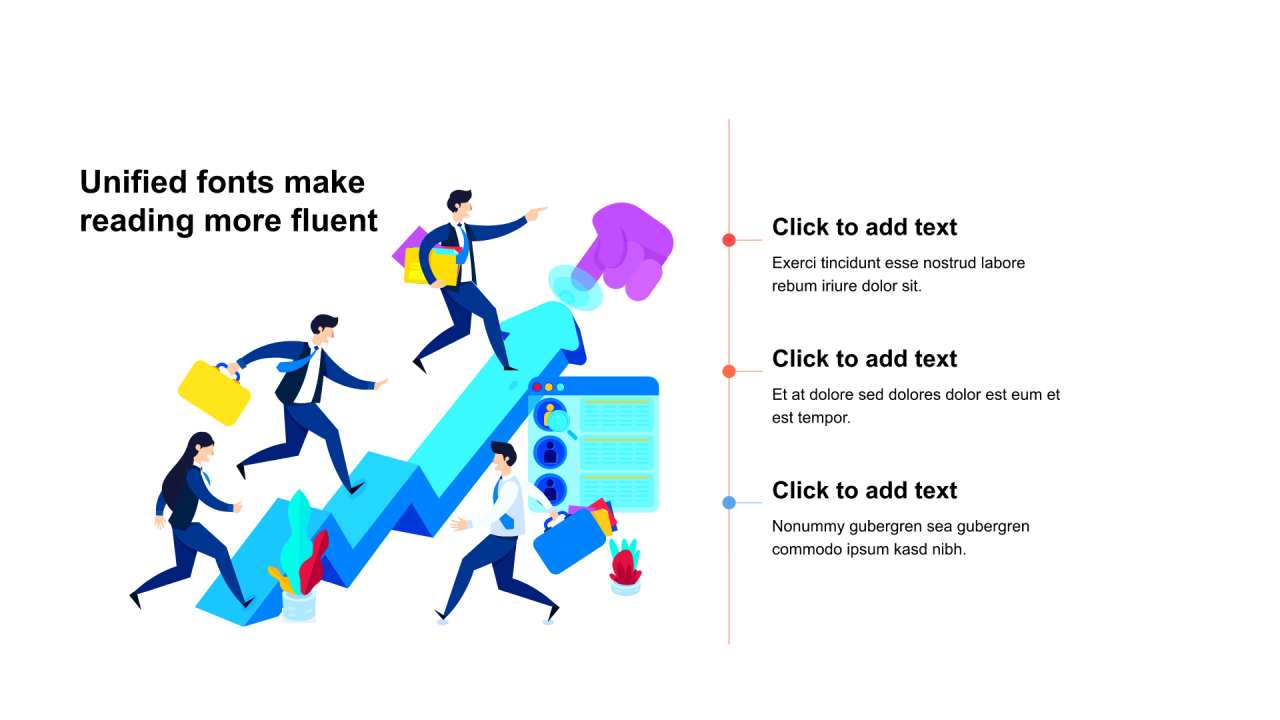 Unified fonts make reading more fluent

Click to add text

Exerci tincidunt esse nostrud labore rebum iriure dolor sit.

Click to add text

Et at dolore sed dolores dolor est eum et est tempor.

Click to add text

Nonummy gubergren sea gubergren commodo ipsum kasd nibh.